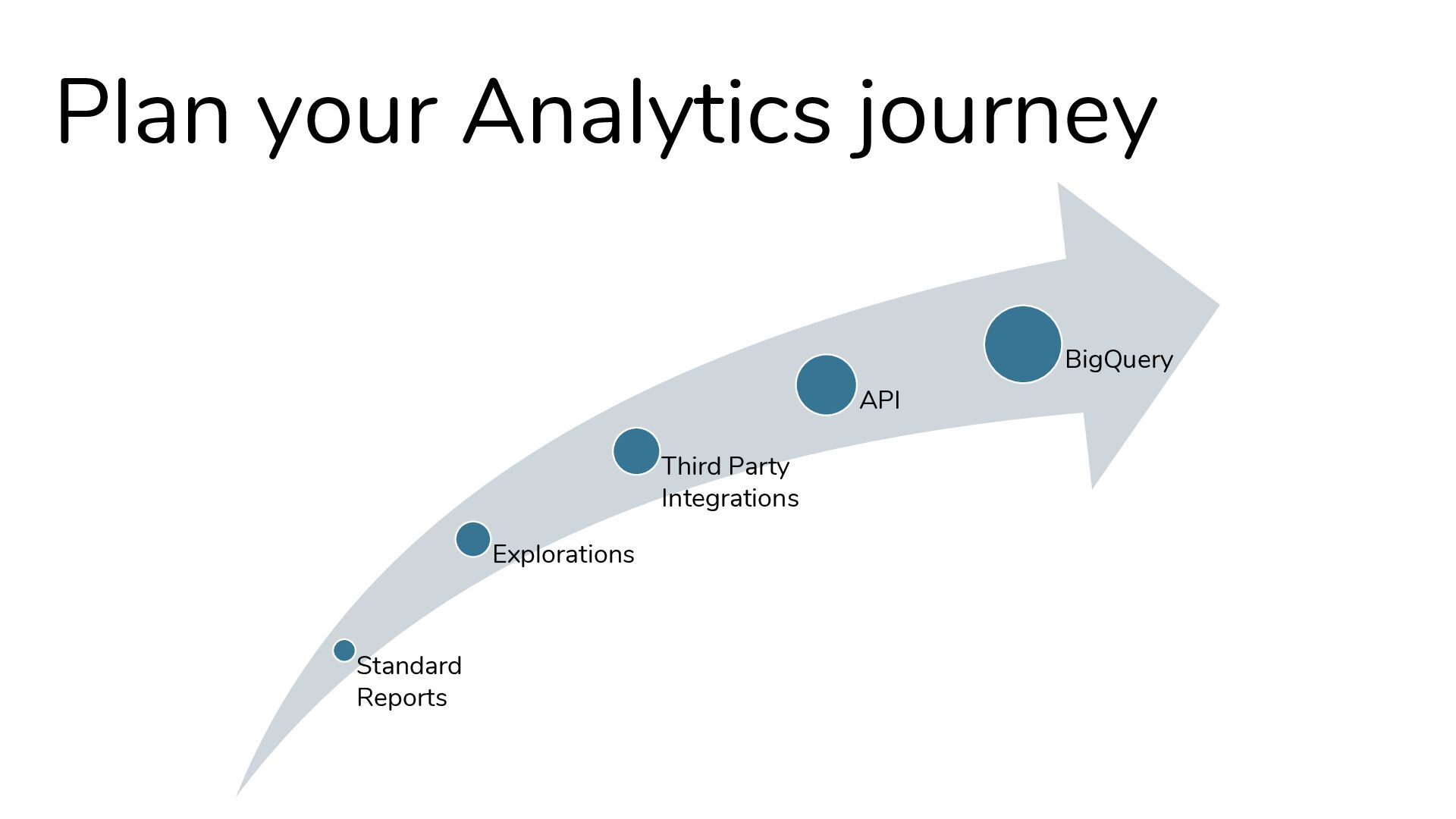 Plan your Analytics journey

Standard Reports

Explorations

Third Party Integrations

API

BigQuery